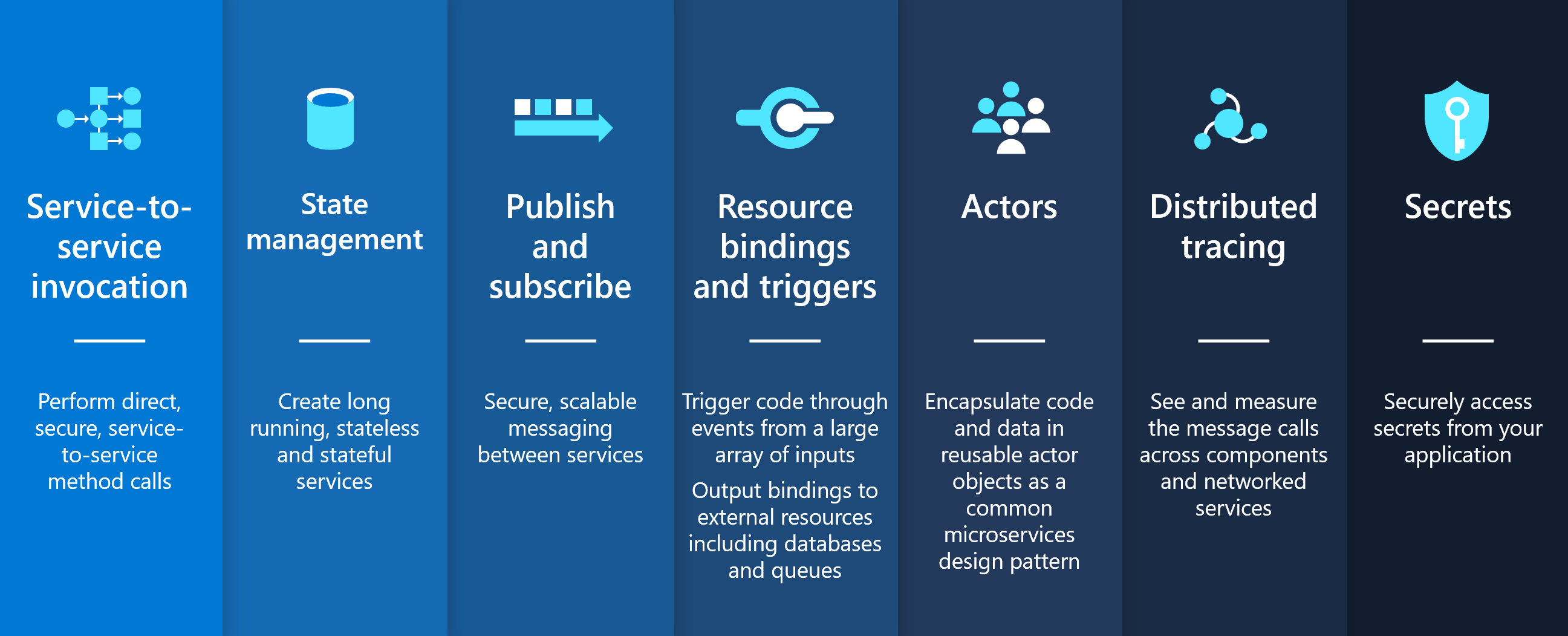 Service-to-service invocation

Perform direct, secure, service-to-service method calls

State management

Create long running, stateless and stateful services

Publish and subscribe

Secure, scalable messaging between services

Resource bindings and triggers

Trigger code through events from a large array of inputs

Output bindings to external resources including databases and queues

Actors

Encapsulate code and data in reusable actor objects as a common microservices design pattern

Distributed tracing

See and measure the message calls across components and networked services

Secrets

Securely access secrets from your application